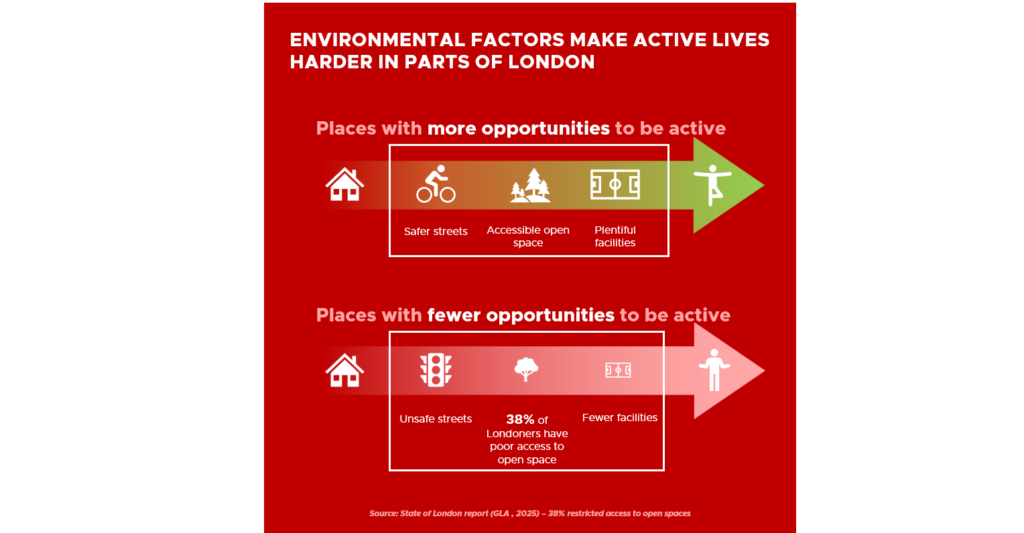 ENVIRONMENTAL FACTORS MAKE ACTIVE LIVES HARDER IN PARTS OF LONDON

Places with more opportunities to be active

Safer streets

Accessible open space

Plentiful facilities

Places with fewer opportunities to be active

Unsafe streets

38% of Londoners have poor access to open space

Fewer facilities

Source: State of London report (GLA , 2025) – 38% restricted access to open spaces